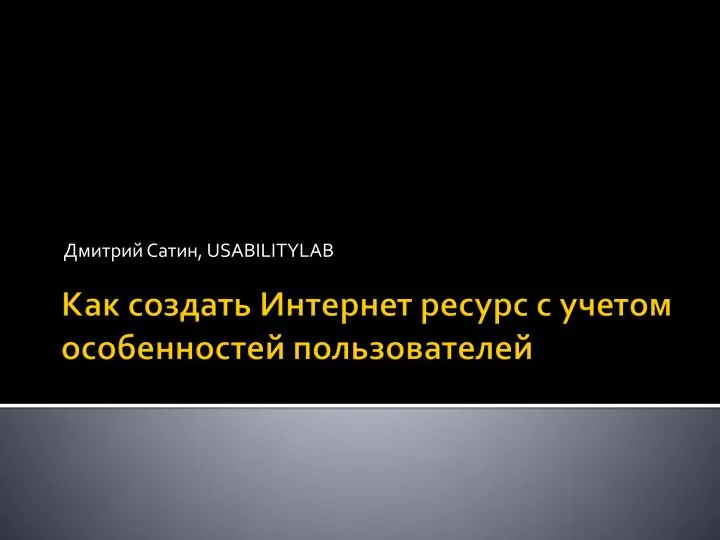 Дмитрий Сатин, USABILITYLAB

Как создать Интернет ресурс с учетом особенностей пользователей